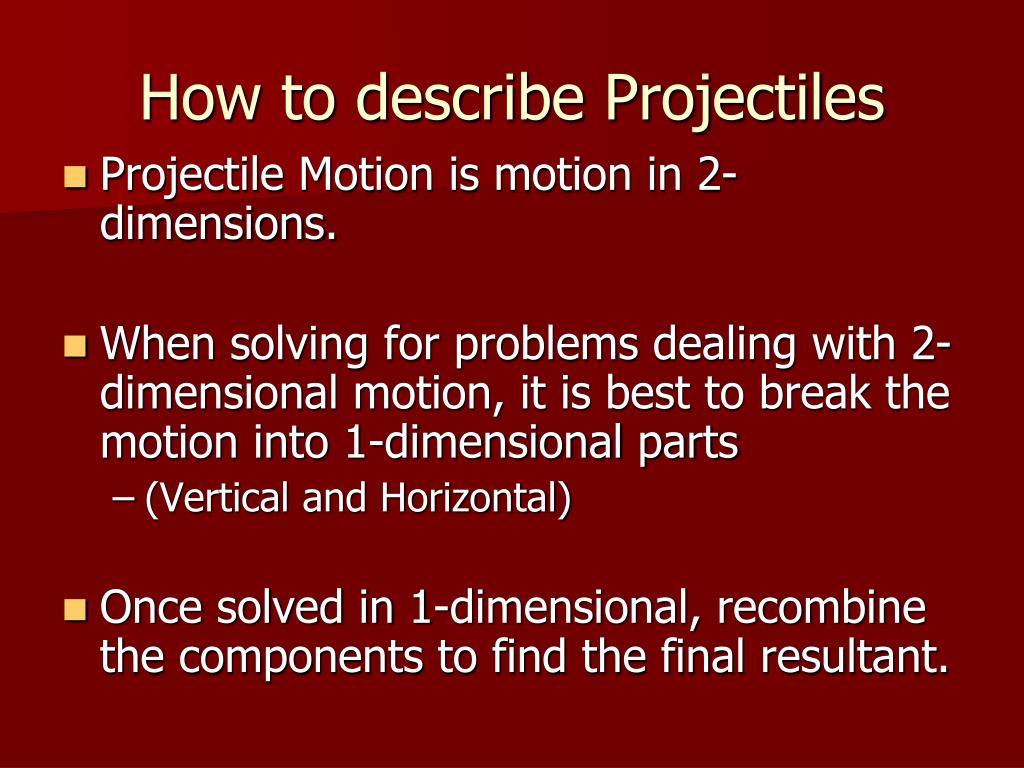 How to describe Projectiles

Projectile Motion is motion in 2-dimensions.

When solving for problems dealing with 2-dimensional motion, it is best to break the motion into 1-dimensional parts

– (Vertical and Horizontal)

Once solved in 1-dimensional, recombine the components to find the final resultant.